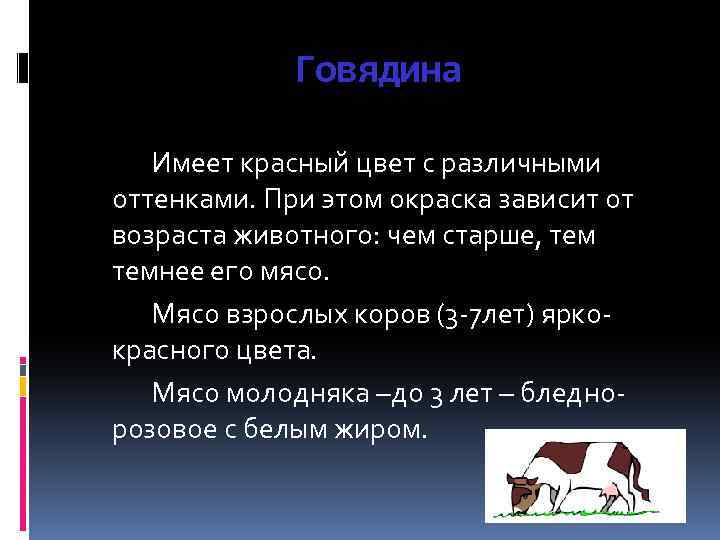 Говядина

Имеет красный цвет с различными оттенками. При этом окраска зависит от возраста животного: чем старше, тем темнее его мясо.

Мясо взрослых коров (3-7лет) ярко-красного цвета.

Мясо молодняка –до 3 лет – бледно-розовое с белым жиром.